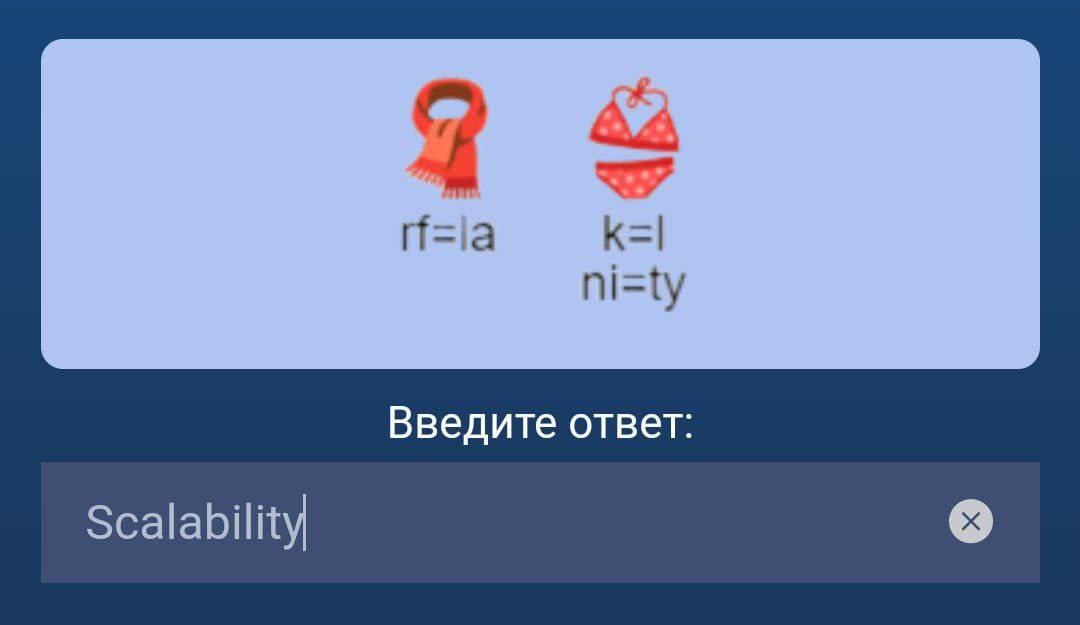 rf=la

k=l
ni=ty

Введите ответ:

Scalability